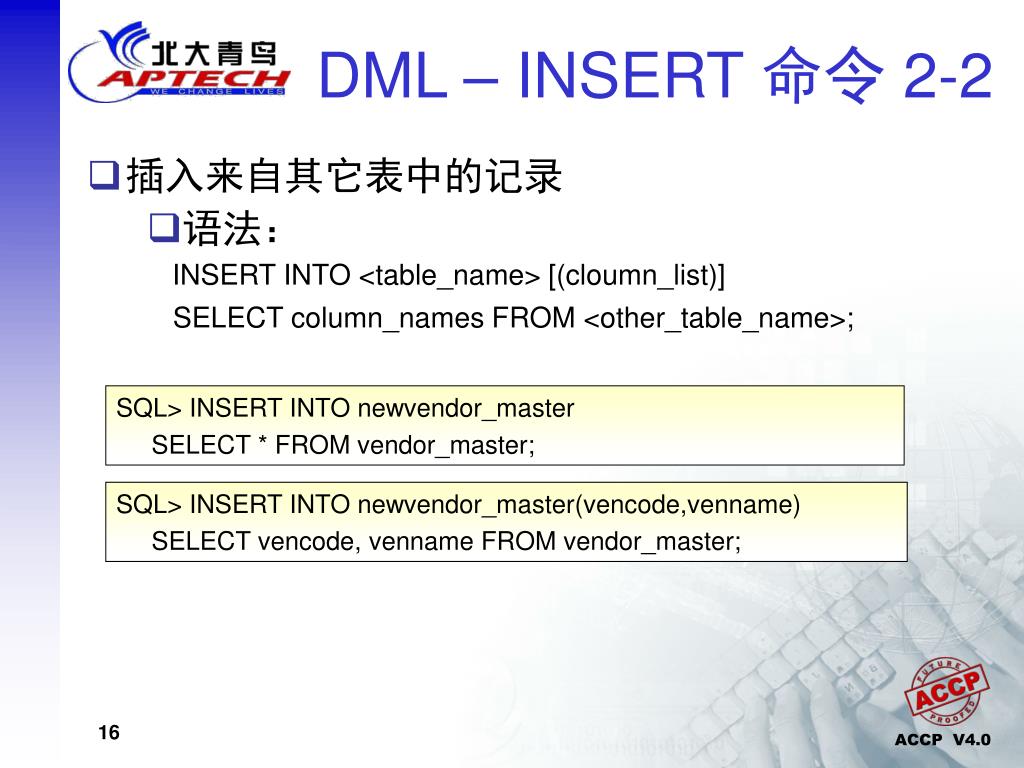 北大青鸟
APTECH
WE CHANGE LIVES

DML – INSERT 命令 2-2

❑插入来自其它表中的记录

❑语法：

INSERT INTO <table_name> [(cloumn_list)]
SELECT column_names FROM <other_table_name>;

SQL> INSERT INTO newvendor_master
SELECT * FROM vendor_master;

SQL> INSERT INTO newvendor_master(vencode,venname)
SELECT vencode, venname FROM vendor_master;

FUTURE
ACCP
PROOFED

16

ACCP V4.0